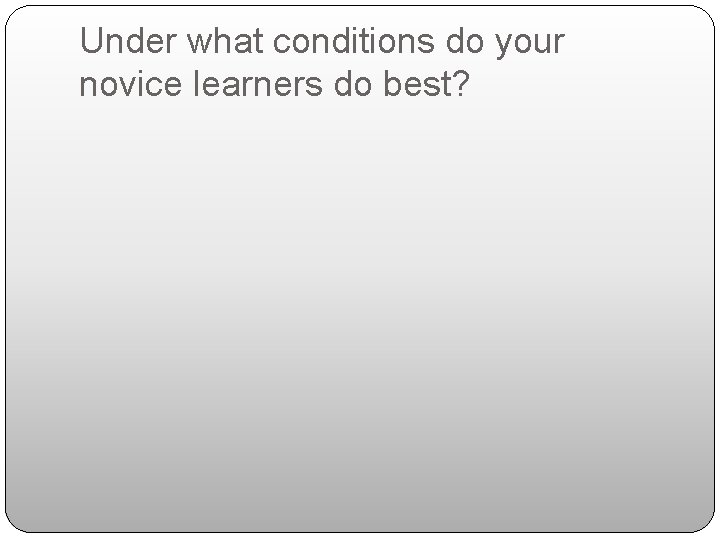 Under what conditions do your novice learners do best?